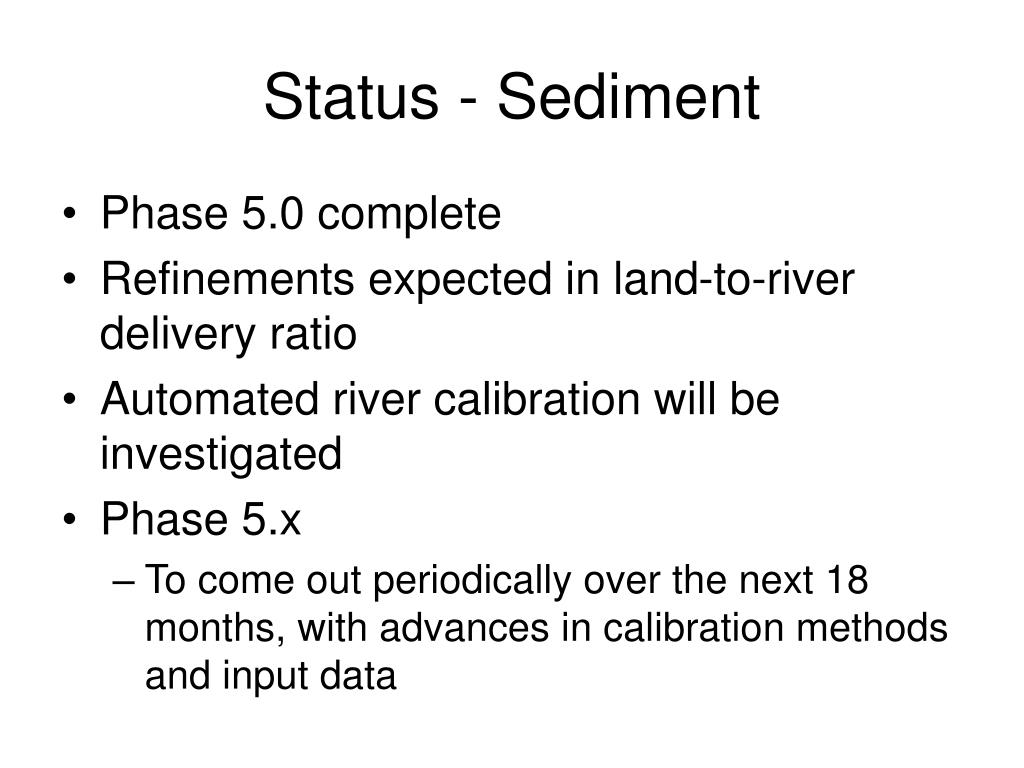 Status - Sediment

• Phase 5.0 complete
• Refinements expected in land-to-river delivery ratio
• Automated river calibration will be investigated
• Phase 5.x
– To come out periodically over the next 18 months, with advances in calibration methods and input data